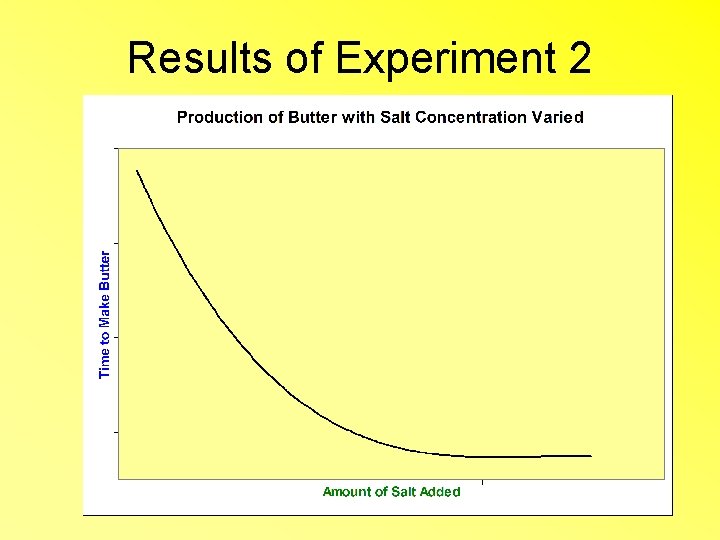 Results of Experiment 2

Production of Butter with Salt Concentration Varied

Time to Make Butter

Amount of Salt Added